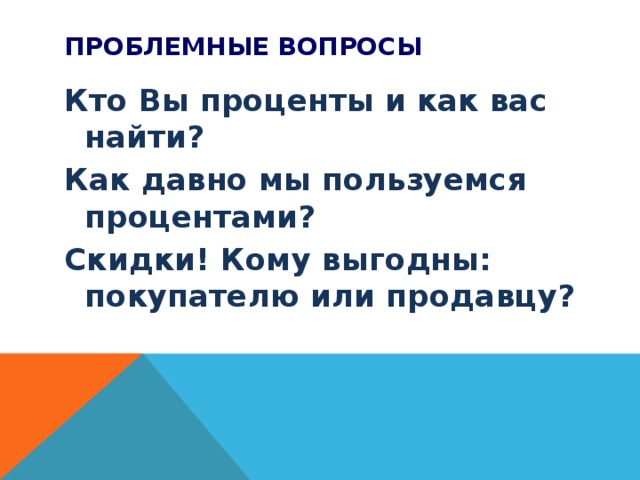 ПРОБЛЕМНЫЕ ВОПРОСЫ

Кто Вы проценты и как вас найти?

Как давно мы пользуемся процентами?

Скидки! Кому выгодны: покупателю или продавцу?